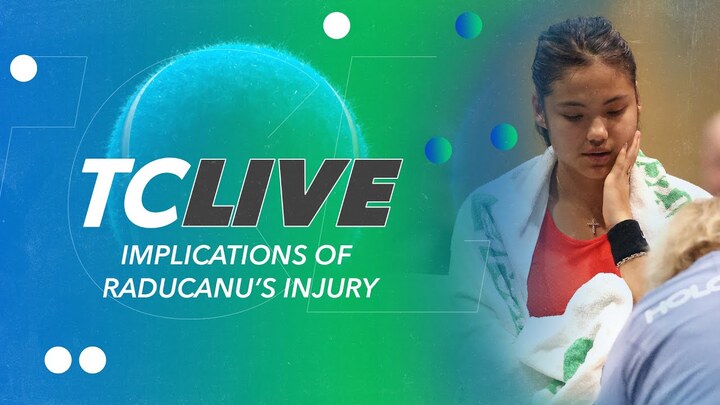 TCLIVE
IMPLICATIONS OF
RADUCANU'S INJURY

HOLO